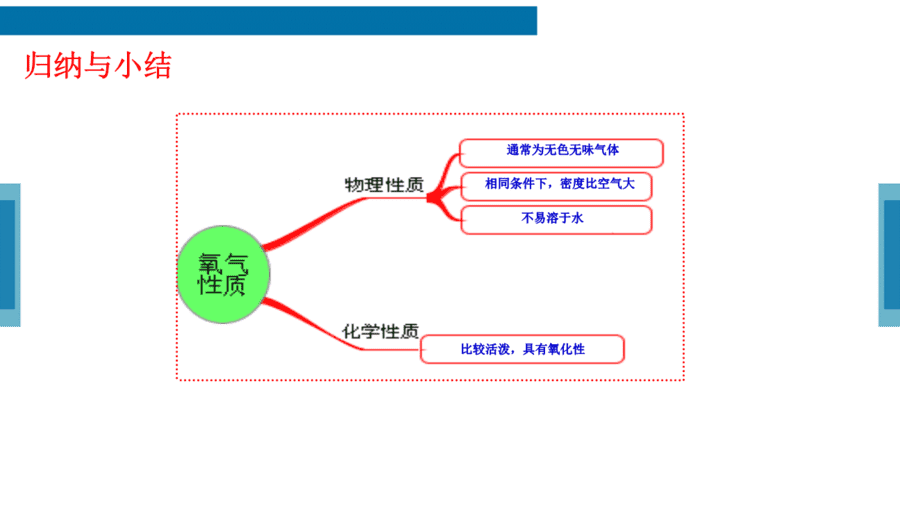 归纳与小结

氧气性质

物理性质

通常为无色无味气体

相同条件下，密度比空气大

不易溶于水

化学性质

比较活泼，具有氧化性